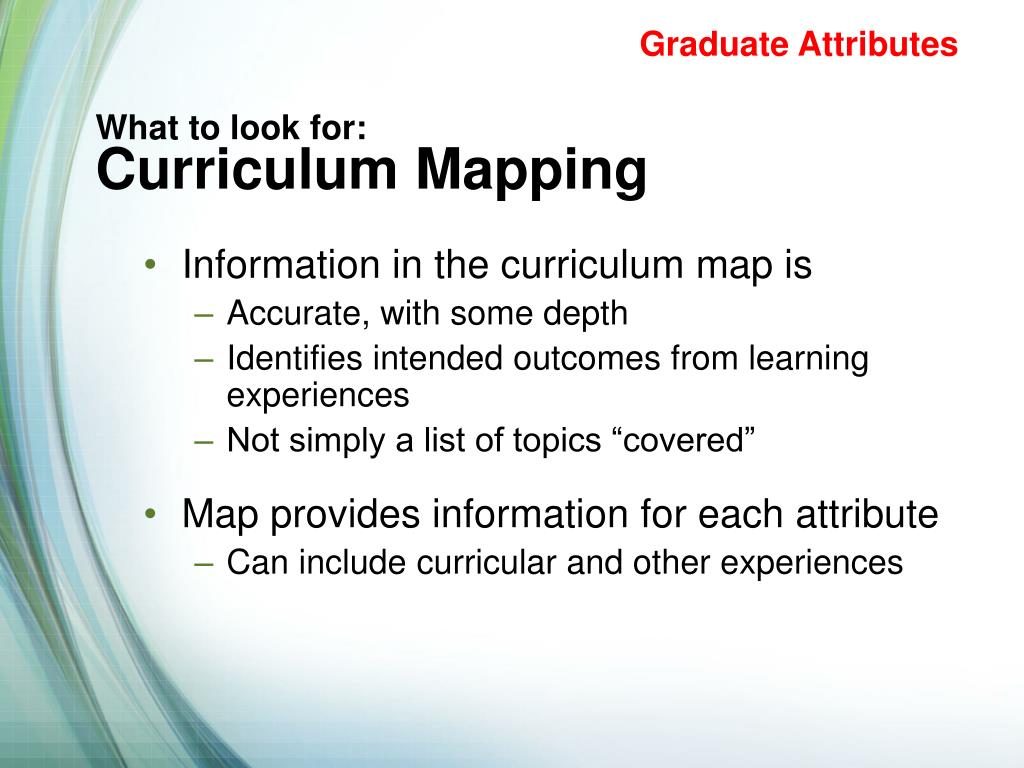 Graduate Attributes

What to look for:
Curriculum Mapping

• Information in the curriculum map is
– Accurate, with some depth
– Identifies intended outcomes from learning experiences
– Not simply a list of topics “covered”

• Map provides information for each attribute
– Can include curricular and other experiences